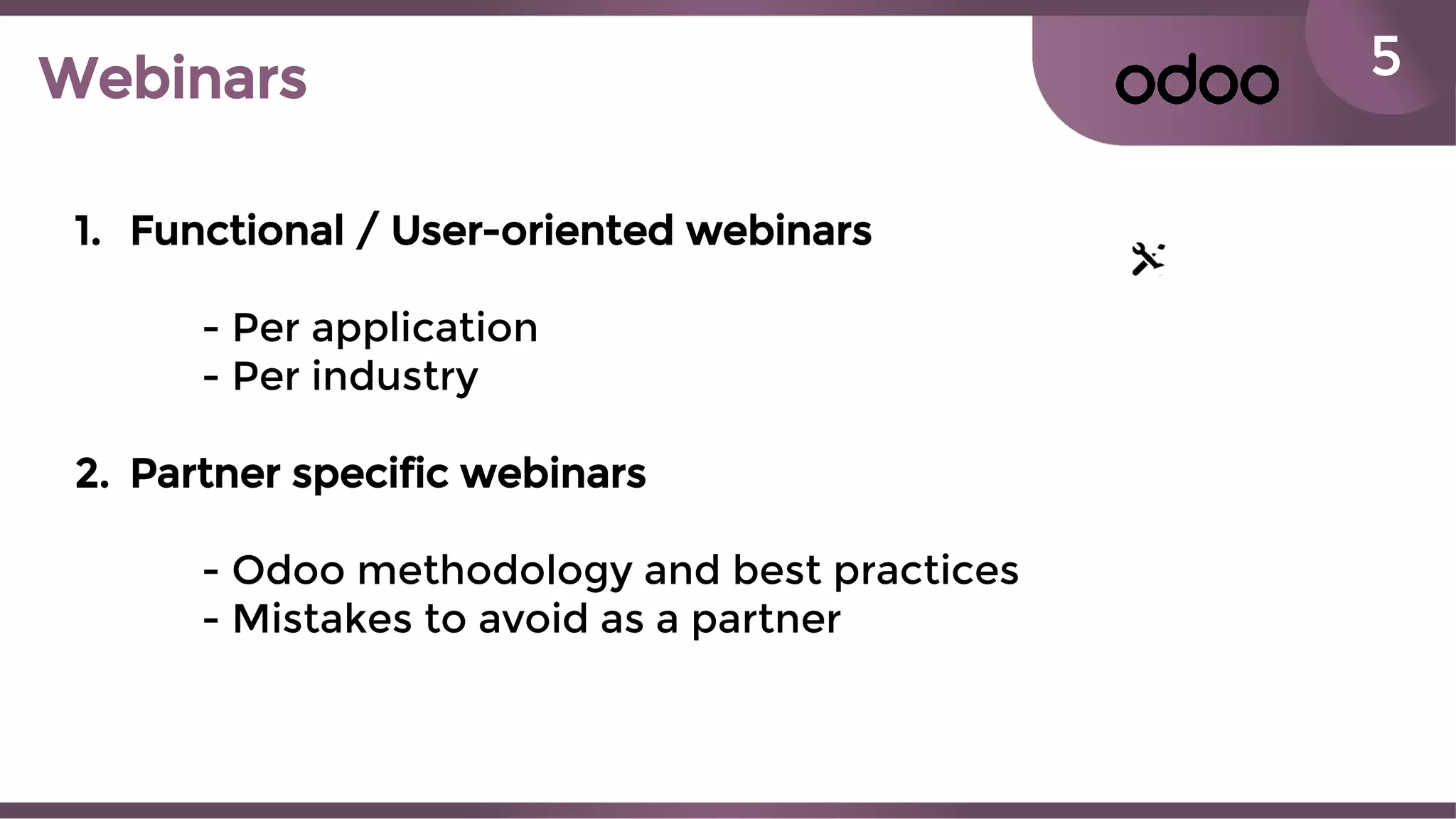 Webinars

odoo

5

1. Functional / User-oriented webinars

- Per application
- Per industry

2. Partner specific webinars

- Odoo methodology and best practices
- Mistakes to avoid as a partner